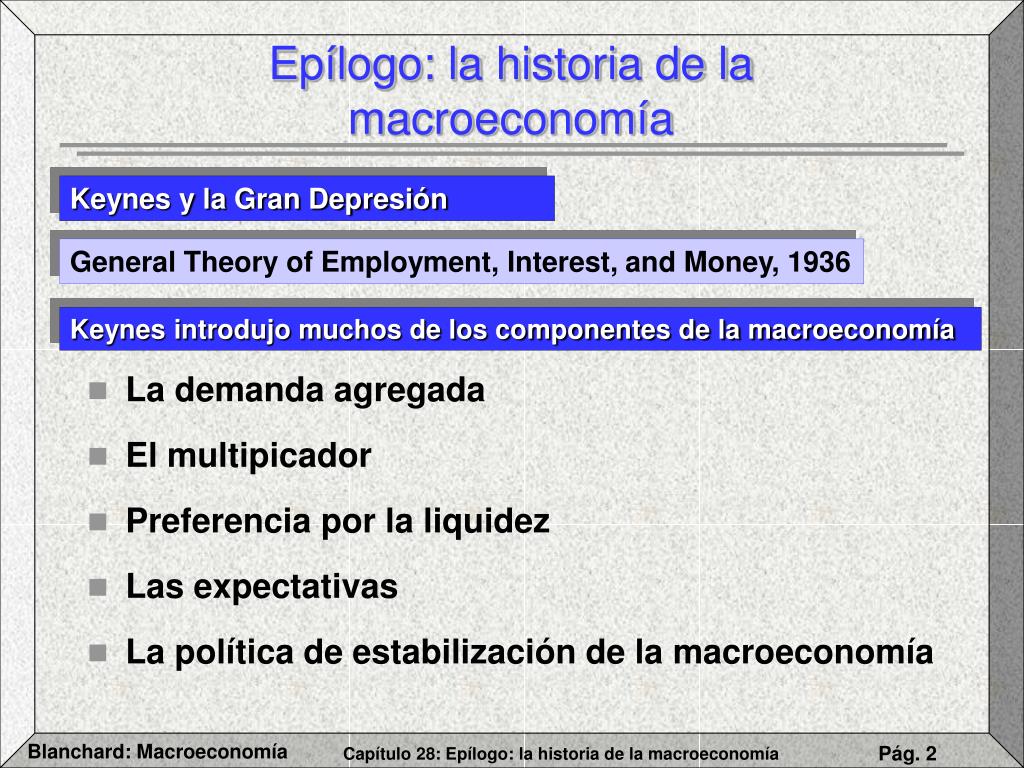 Epílogo: la historia de la macroeconomía

Keynes y la Gran Depresión

General Theory of Employment, Interest, and Money, 1936

Keynes introdujo muchos de los componentes de la macroeconomía

La demanda agregada

El multipicador

Preferencia por la liquidez

Las expectativas

La política de estabilización de la macroeconomía

Blanchard: Macroeconomía

Capítulo 28: Epílogo: la historia de la macroeconomía

Pág. 2